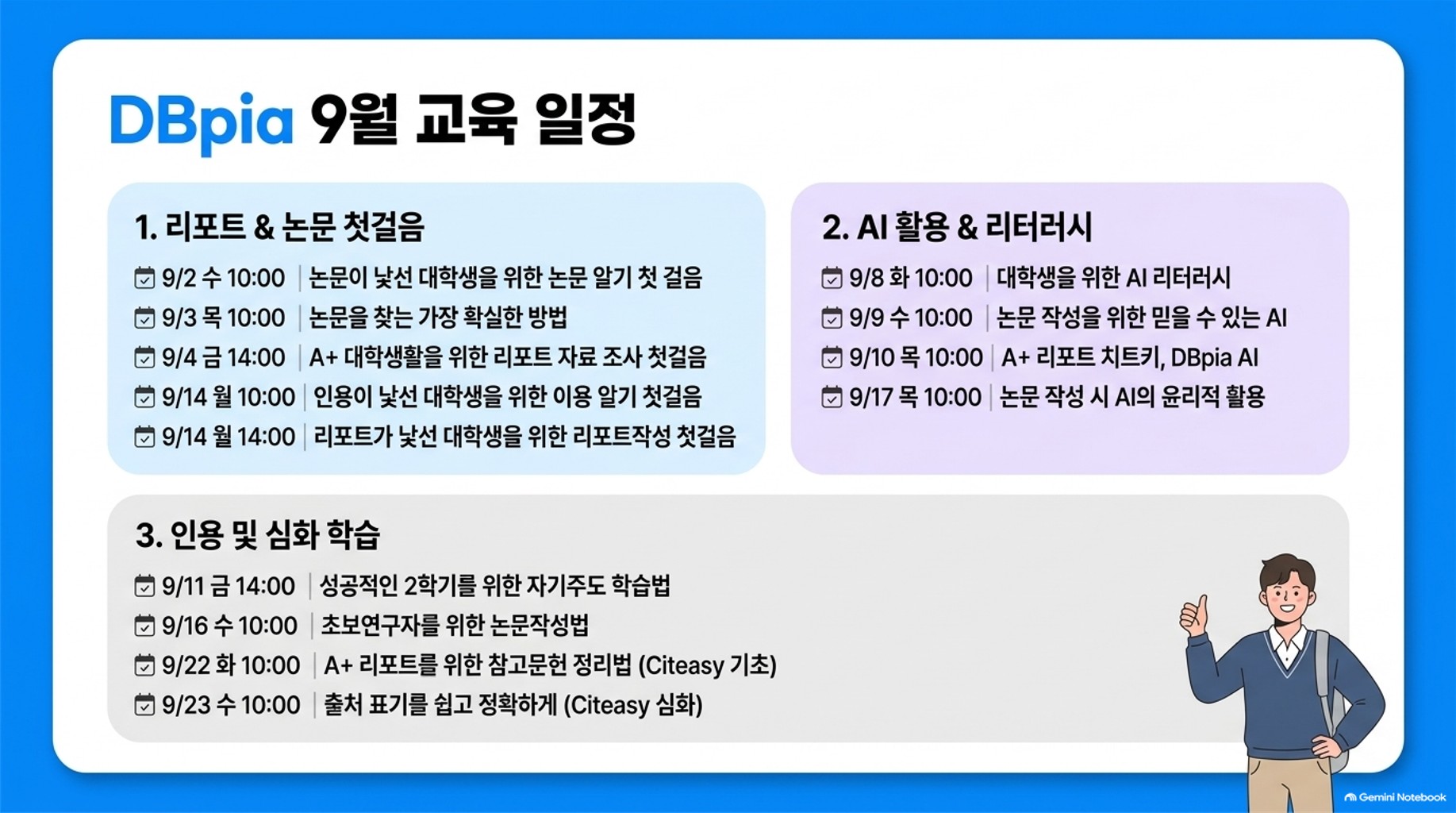 DBpia 9월 교육 일정

1. 리포트 & 논문 첫걸음

9/2 수 10:00 | 논문이 낯선 대학생을 위한 논문 알기 첫 걸음
9/3 목 10:00 | 논문을 찾는 가장 확실한 방법
9/4 금 14:00 | A+ 대학생활을 위한 리포트 자료 조사 첫걸음
9/14 월 10:00 | 인용이 낯선 대학생을 위한 이용 알기 첫걸음
9/14 월 14:00 | 리포트가 낯선 대학생을 위한 리포트작성 첫걸음

2. AI 활용 & 리터러시

9/8 화 10:00 | 대학생을 위한 AI 리터러시
9/9 수 10:00 | 논문 작성을 위한 믿을 수 있는 AI
9/10 목 10:00 | A+ 리포트 치트키, DBpia AI
9/17 목 10:00 | 논문 작성 시 AI의 윤리적 활용

3. 인용 및 심화 학습

9/11 금 14:00 | 성공적인 2학기를 위한 자기주도 학습법
9/16 수 10:00 | 초보연구자를 위한 논문작성법
9/22 화 10:00 | A+ 리포트를 위한 참고문헌 정리법 (Citeasy 기초)
9/23 수 10:00 | 출처 표기를 쉽고 정확하게 (Citeasy 심화)

Gemini Notebook